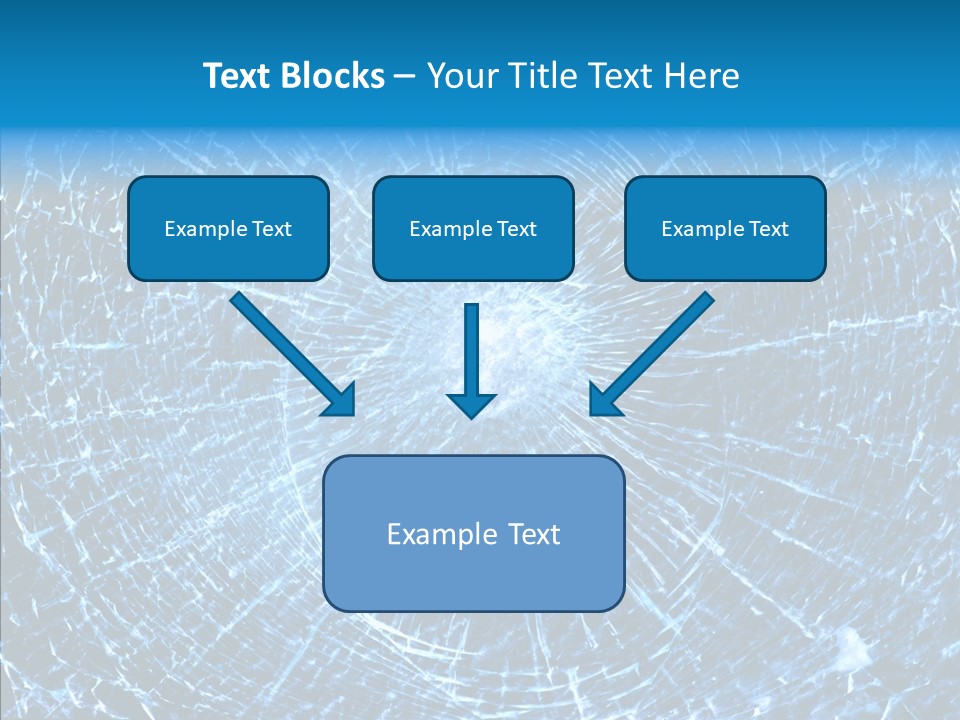 Text Blocks – Your Title Text Here

Example Text

Example Text

Example Text

Example Text